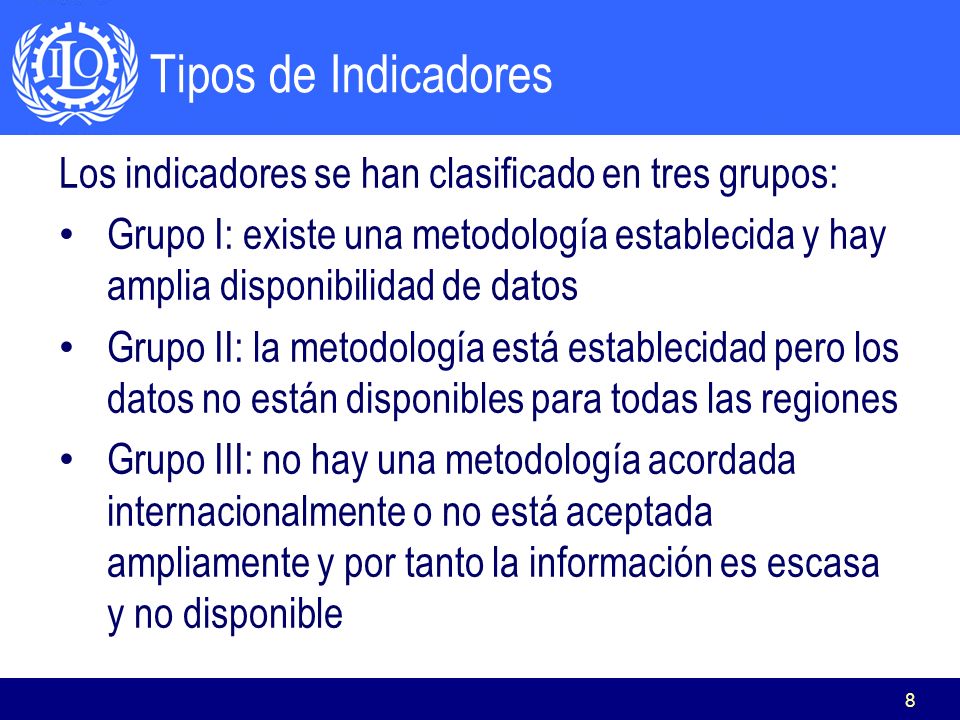 ILO

Tipos de Indicadores

Los indicadores se han clasificado en tres grupos:

• Grupo I: existe una metodología establecida y hay amplia disponibilidad de datos

• Grupo II: la metodología está establecidad pero los datos no están disponibles para todas las regiones

• Grupo III: no hay una metodología acordada internacionalmente o no está aceptada ampliamente y por tanto la información es escasa y no disponible

8